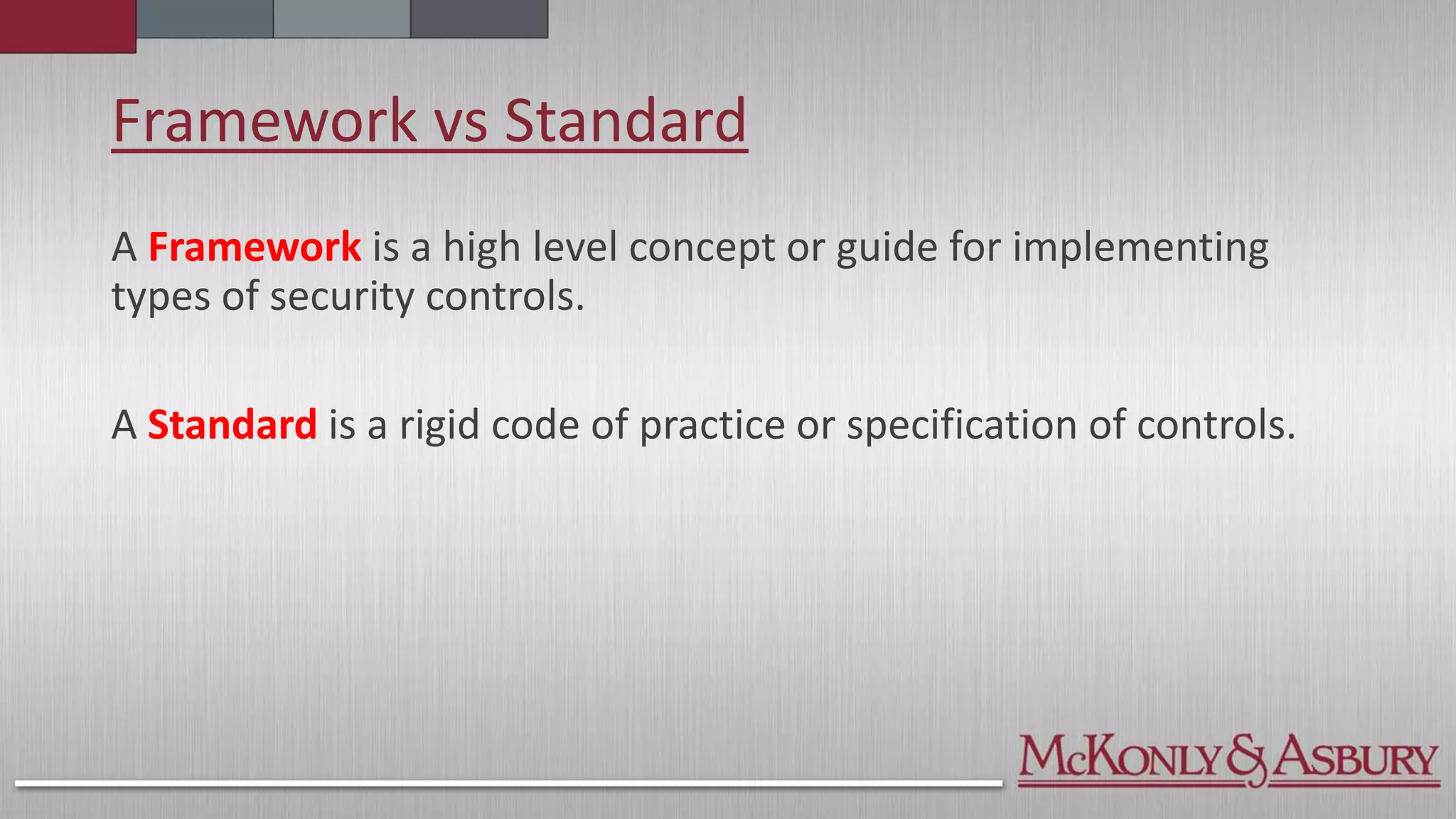 Framework vs Standard

A Framework is a high level concept or guide for implementing types of security controls.

A Standard is a rigid code of practice or specification of controls.

McKonly & Asbury